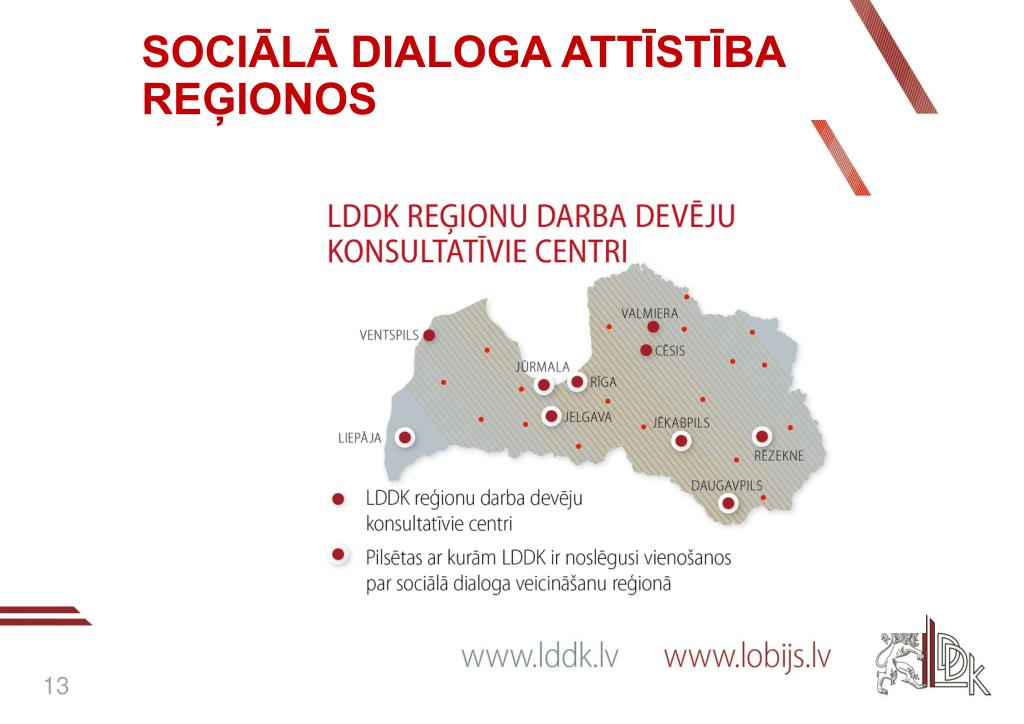 SOCIĀLĀ DIALOGA ATTĪSTĪBA REĢIONOS

LDDK REĢIONU DARBA DEVĒJU KONSULTATĪVIE CENTRI

VENTSPILS
VALMIERA
CĒSIS
JŪRMALA
RĪGA
JELGAVA
JĒKABPILS
LIEPĀJA
RĒZEKNE
DAUGAVPILS

LDDK reģionu darba devēju konsultatīvie centri

Pilsētas ar kurām LDDK ir noslēgusi vienošanos par sociālā dialoga veicināšanu reģionā

www.lddk.lv www.lobijs.lv

LDDK

13